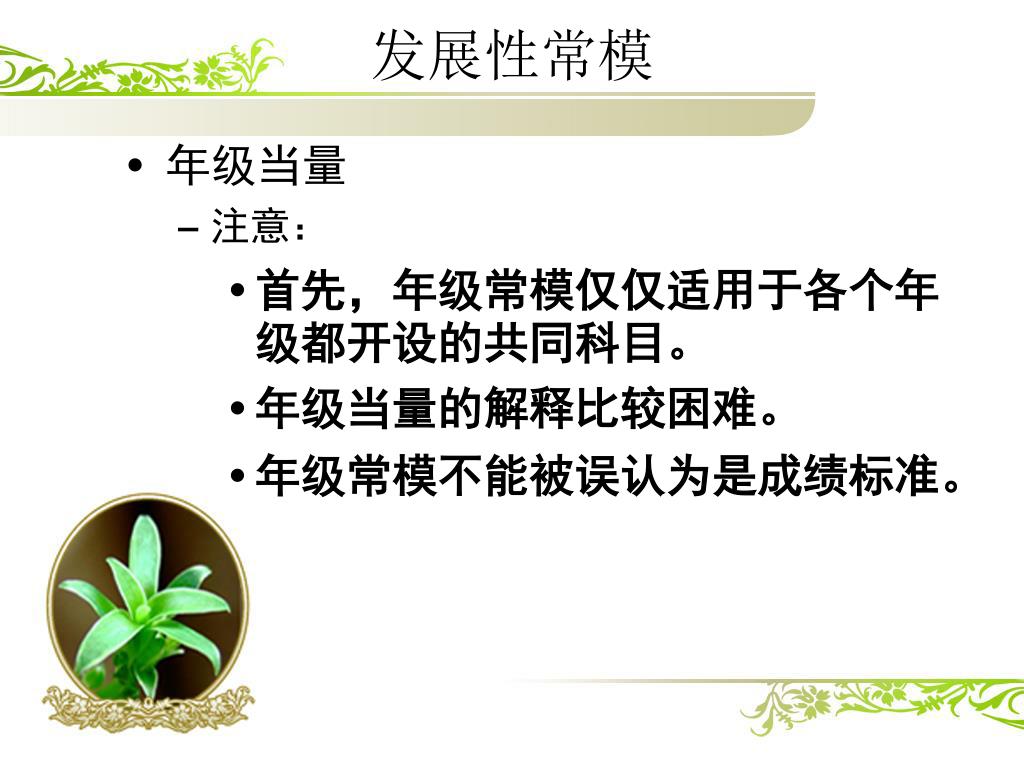 发展性常模

• 年级当量

– 注意：

• 首先，年级常模仅仅适用于各个年级都开设的共同科目。

• 年级当量的解释比较困难。

• 年级常模不能被误认为是成绩标准。